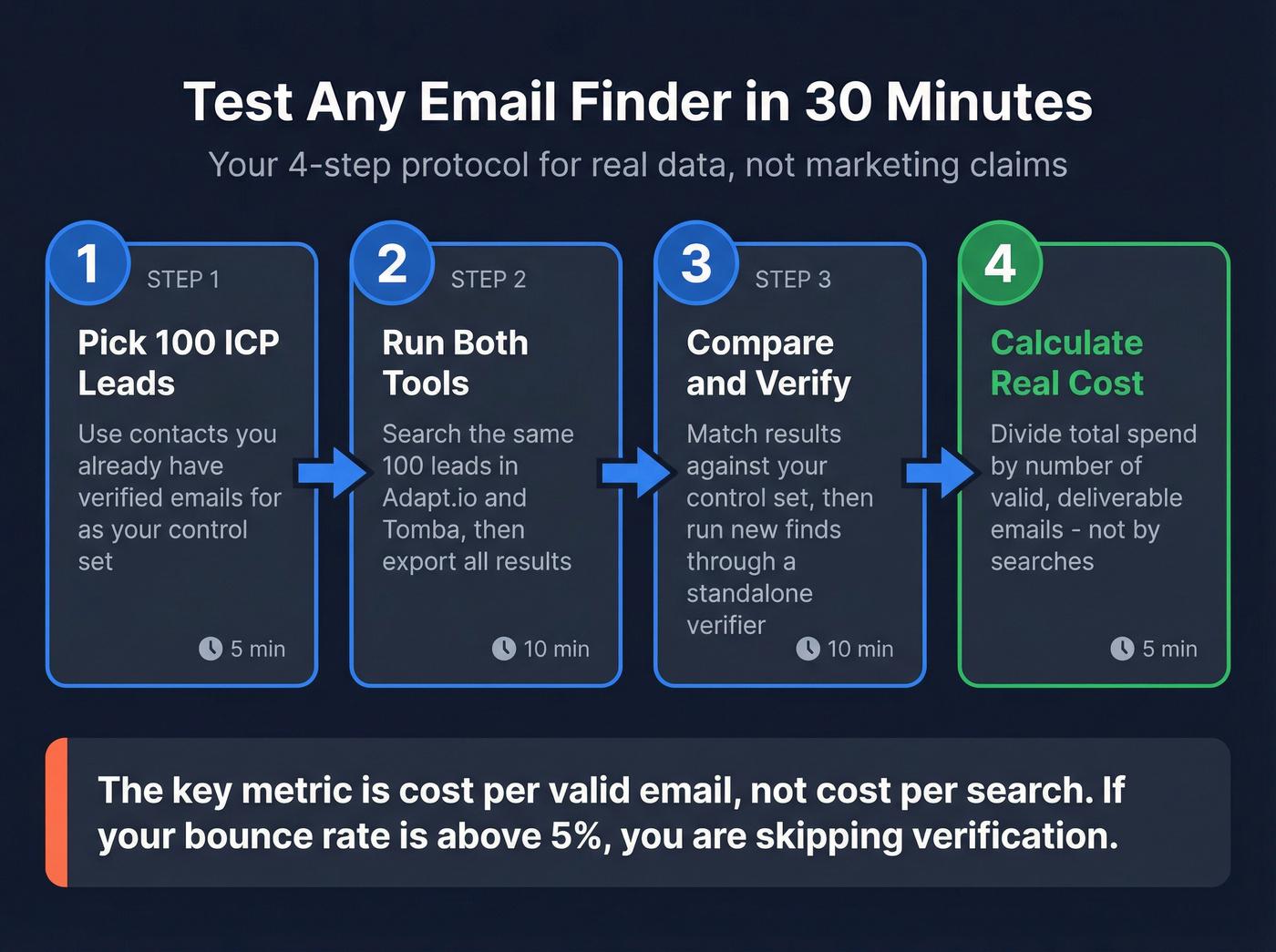 Test Any Email Finder in 30 Minutes

Your 4-step protocol for real data, not marketing claims

1
STEP 1
Pick 100 ICP Leads
Use contacts you already have verified emails for as your control set
5 min

2
STEP 2
Run Both Tools
Search the same 100 leads in Adapt.io and Tomba, then export all results
10 min

3
STEP 3
Compare and Verify
Match results against your control set, then run new finds through a standalone verifier
10 min

4
Calculate Real Cost
Divide total spend by number of valid, deliverable emails - not by searches
5 min

The key metric is cost per valid email, not cost per search. If your bounce rate is above 5%, you are skipping verification.